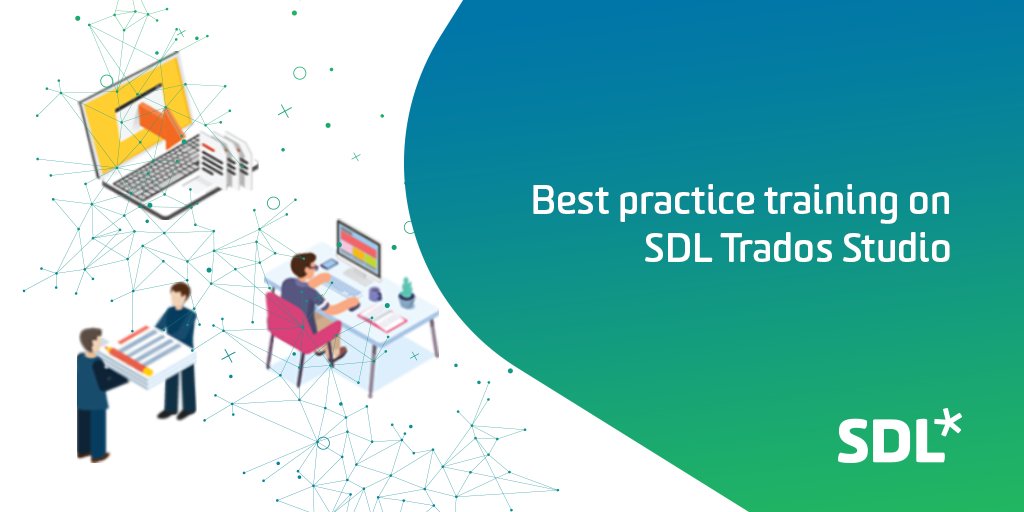 Best practice training on SDL Trados Studio

SDL*